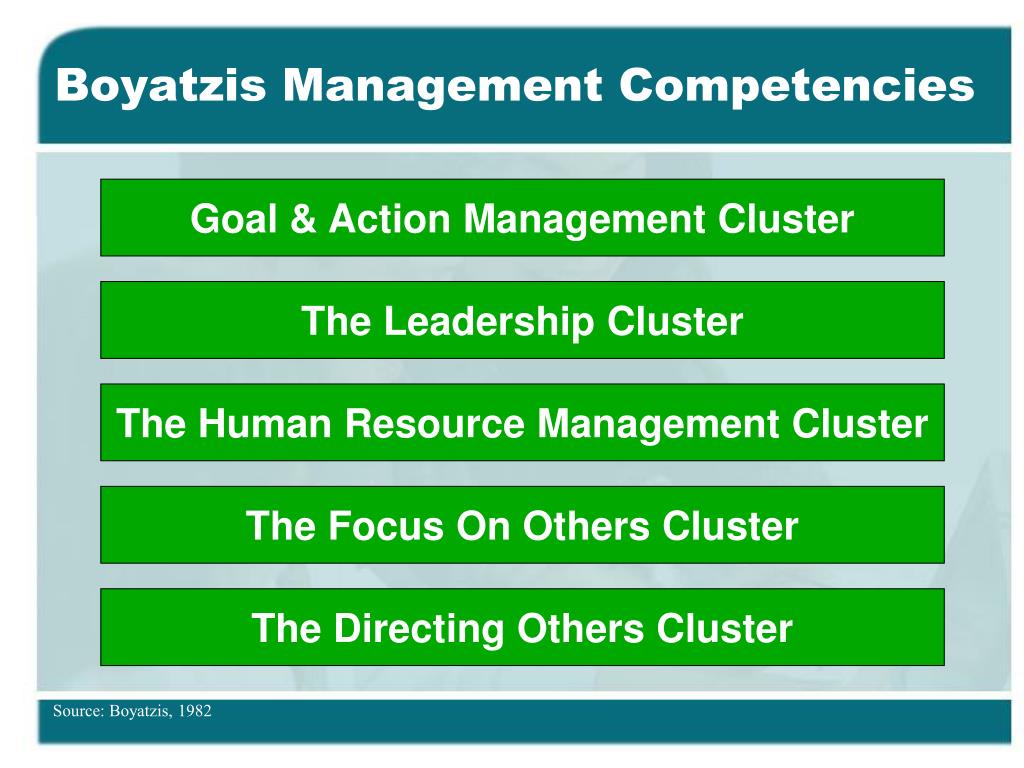 Boyatzis Management Competencies

Goal & Action Management Cluster

The Leadership Cluster

The Human Resource Management Cluster

The Focus On Others Cluster

The Directing Others Cluster

Source: Boyatzis, 1982